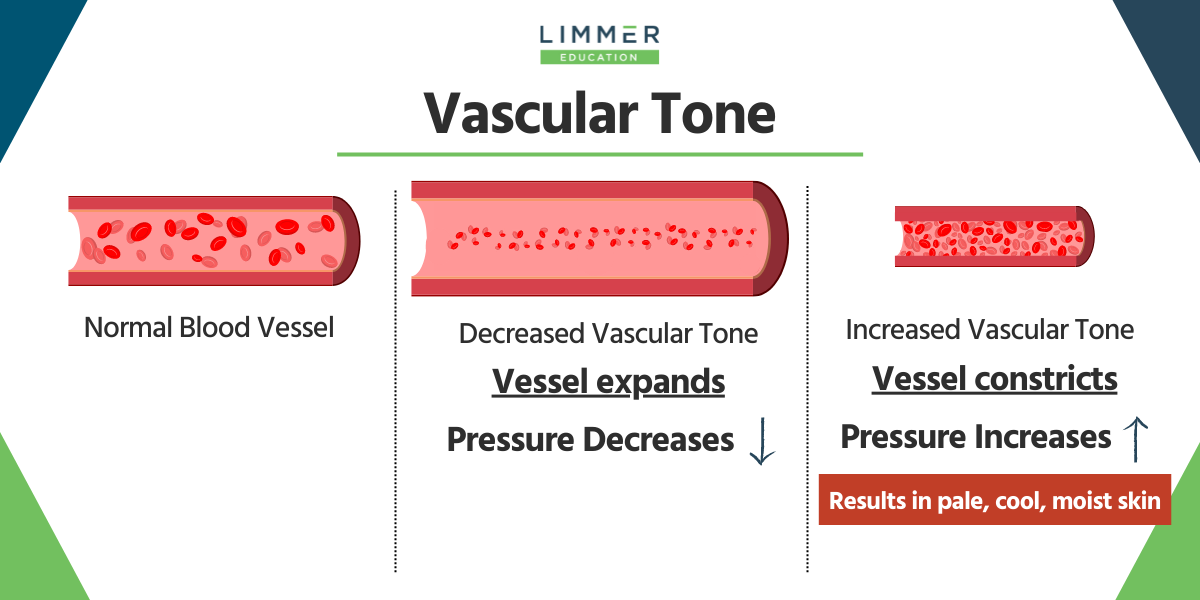 LIMMER
EDUCATION

Vascular Tone

Normal Blood Vessel

Decreased Vascular Tone

Vessel expands

Pressure Decreases ↓

Increased Vascular Tone

Vessel constricts

Pressure Increases ↑

Results in pale, cool, moist skin